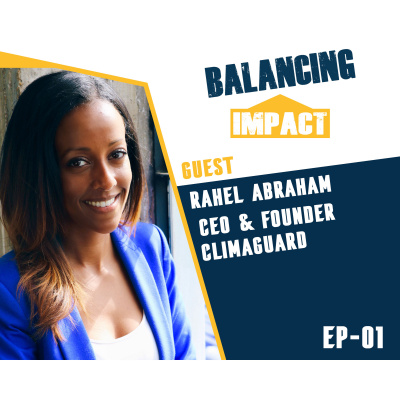 BALANCING
IMPACT

GUEST
RAHEL ABRAHAM
CEO & FOUNDER
CLIMAGUARD

EP-01